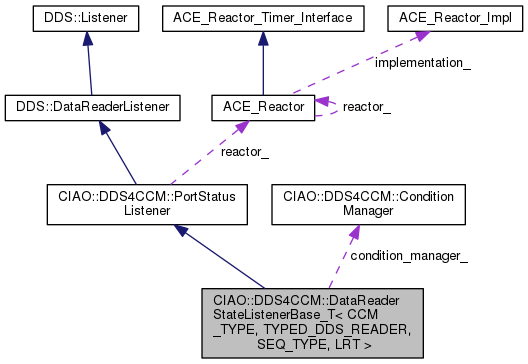 DDS::Listener

ACE_Reactor_Timer_Interface

ACE_Reactor_Impl

implementation_

DDS::DataReaderListener

ACE_Reactor

reactor_

reactor_

CIAO::DDS4CCM::PortStatus Listener

CIAO::DDS4CCM::Condition Manager

condition_manager_

CIAO::DDS4CCM::DataReader StateListenerBase_T< CCM _TYPE, TYPED_DDS_READER, SEQ_TYPE, LRT >